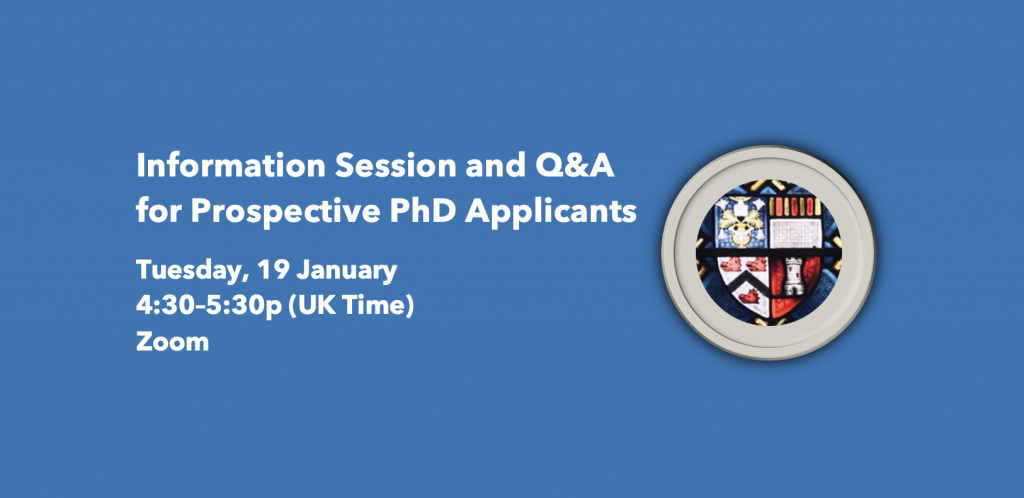 Information Session and Q&A for Prospective PhD Applicants

Tuesday, 19 January
4:30–5:30p (UK Time)
Zoom